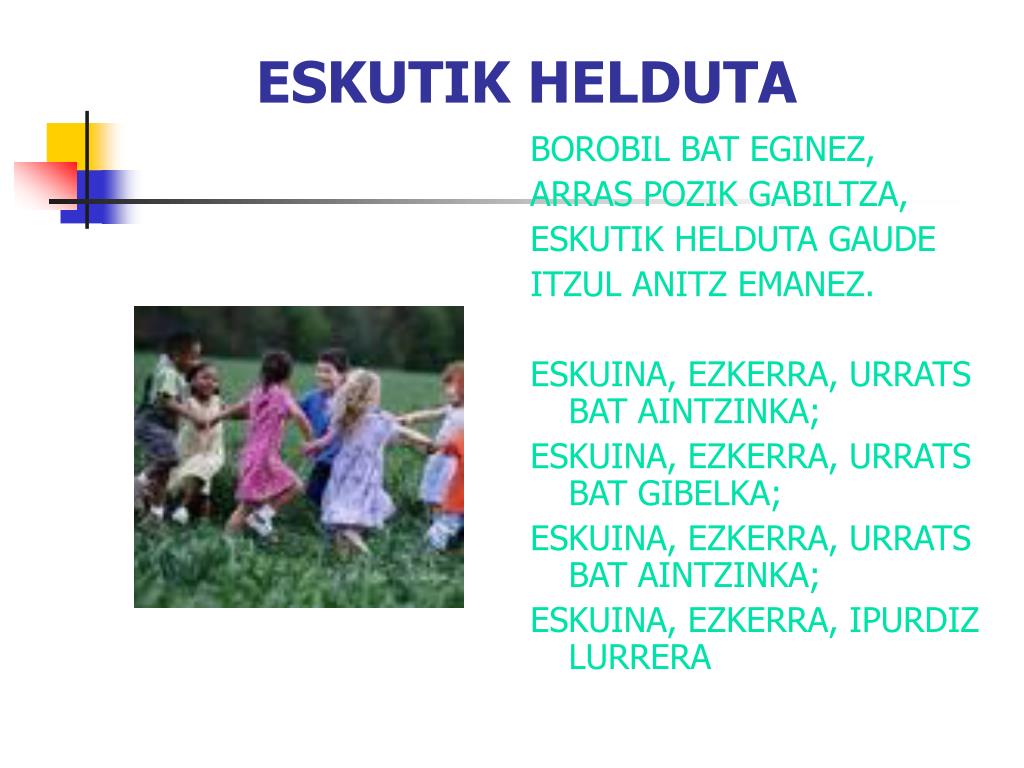 ESKUTIK HELDUTA

BOROBIL BAT EGINEZ,
ARRAS POZIK GABILTZA,
ESKUTIK HELDUTA GAUDE
ITZUL ANITZ EMANEZ.

ESKUINA, EZKERRA, URRATS BAT AINTZINKA;
ESKUINA, EZKERRA, URRATS BAT GIBELKA;
ESKUINA, EZKERRA, URRATS BAT AINTZINKA;
ESKUINA, EZKERRA, IPURDIZ LURRERA